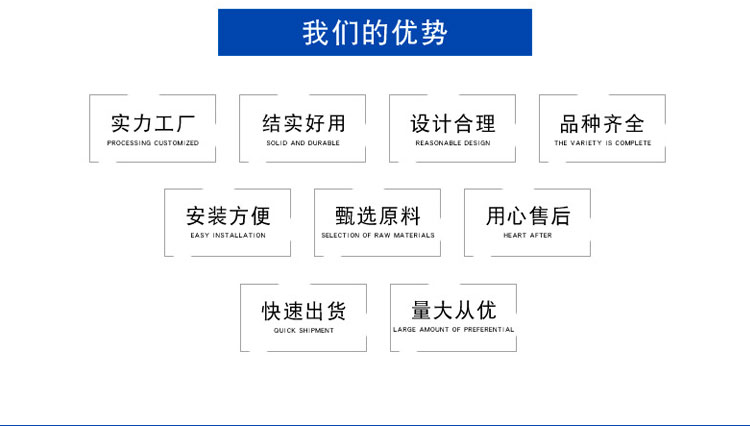 我们的优势

实力工厂
PROCESSING CUSTOMIZED

结实好用
SOLID AND DURABLE

设计合理
REASONABLE DESIGN

品种齐全
THE VARIETY IS COMPLETE

安装方便
EASY INSTALLATION

甄选原料
SELECTION OF RAW MATERIALS

用心售后
HEART AFTER

快速出货
QUICK SHIPMENT

量大从优
LARGE AMOUNT OF PREFERENTIAL